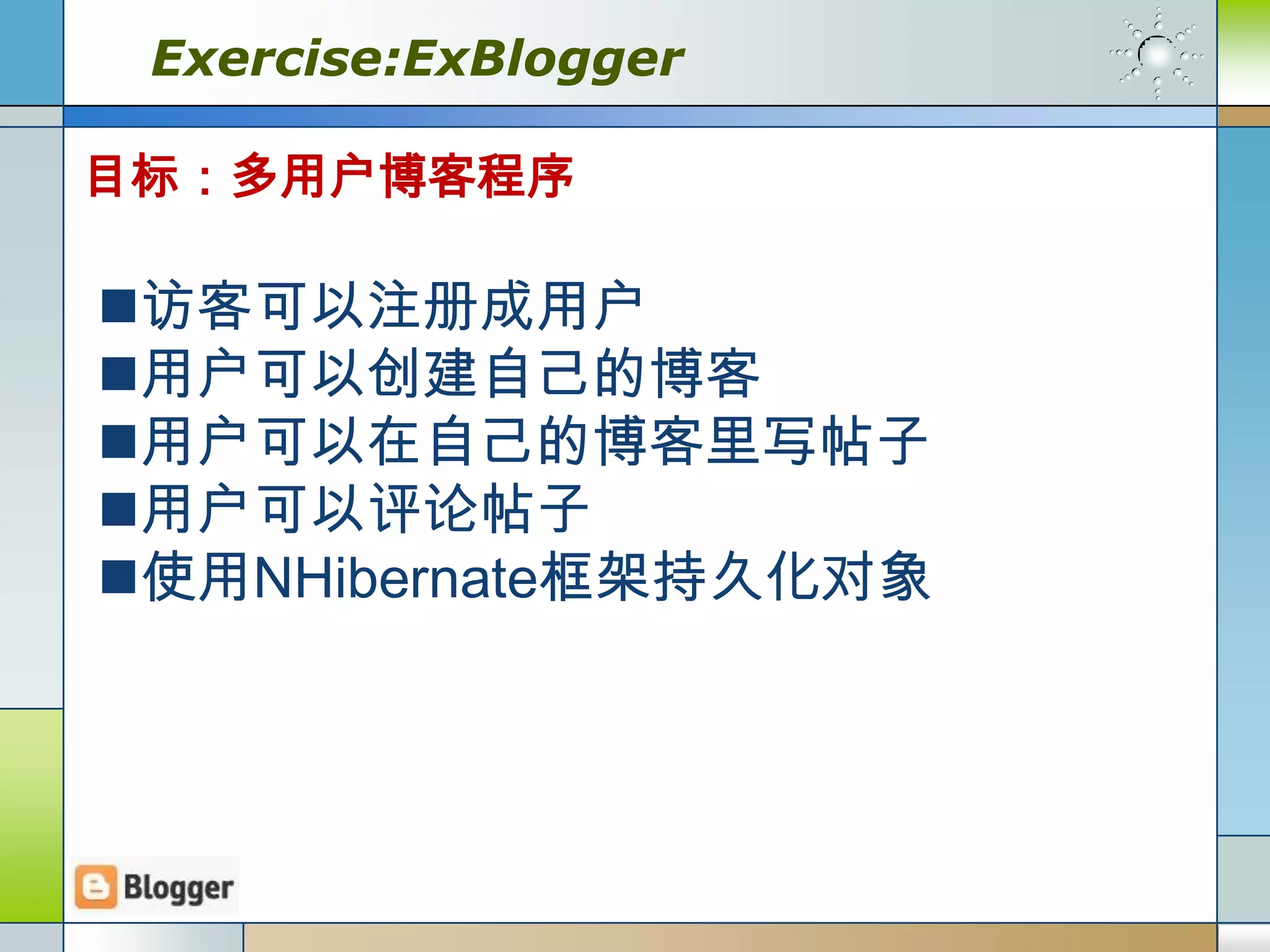 Exercise:ExBlogger

目标：多用户博客程序

■访客可以注册成用户
■用户可以创建自己的博客
■用户可以在自己的博客里写帖子
■用户可以评论帖子
■使用NHibernate框架持久化对象

Blogger